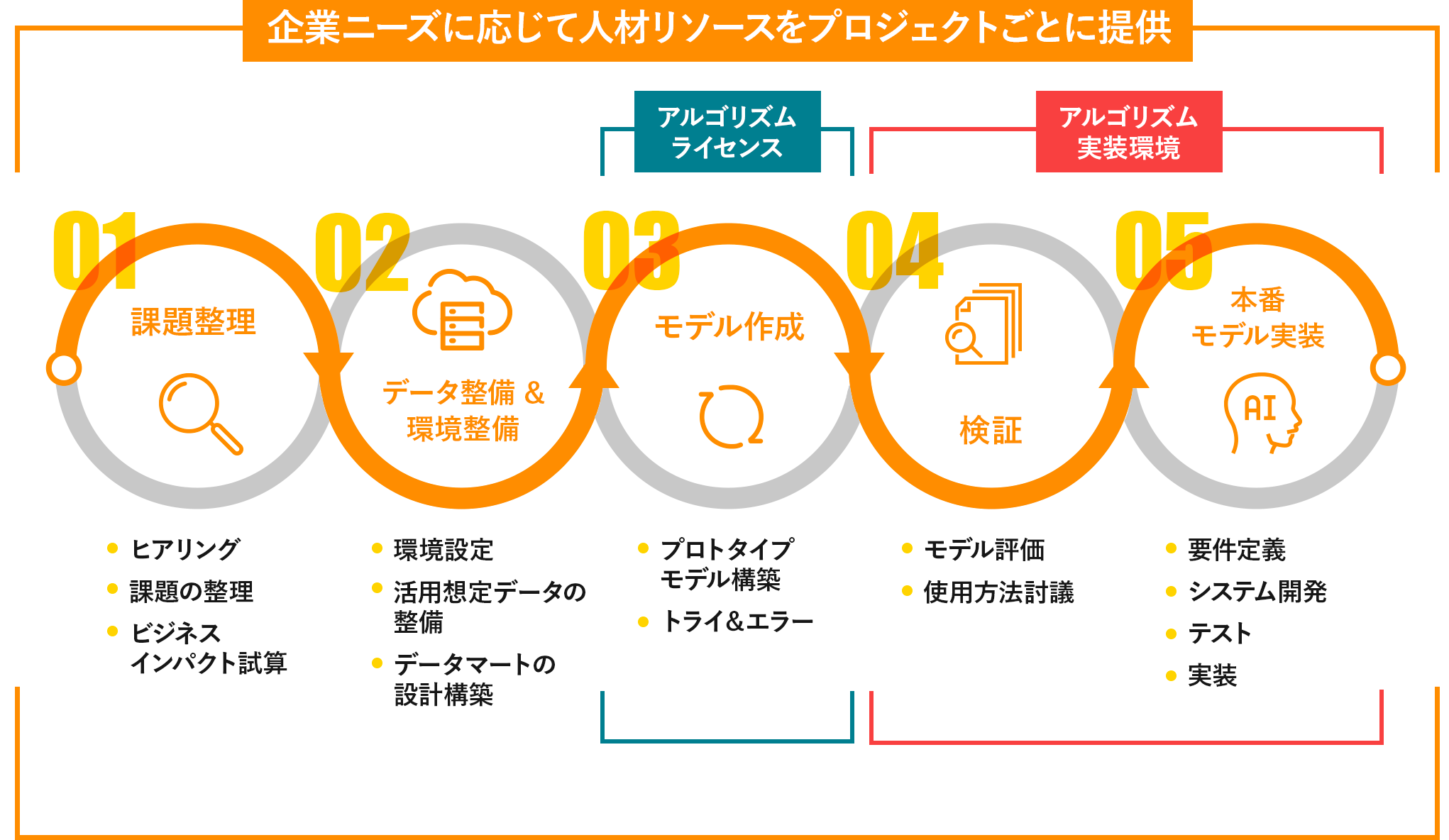 企業ニーズに応じて人材リソースをプロジェクトごとに提供

アルゴリズム
ライセンス

アルゴリズム
実装環境

01
課題整理

02
データ整備 &
環境整備

03
モデル作成

04
検証

05
本番
モデル実装

AI

• ヒアリング
• 課題の整理
• ビジネス インパクト試算

• 環境設定
• 活用想定データの整備
• データマートの設計構築

• プロトタイプ モデル構築
• トライ&エラー

• モデル評価
• 使用方法討議

• 要件定義
• システム開発
• テスト
• 実装